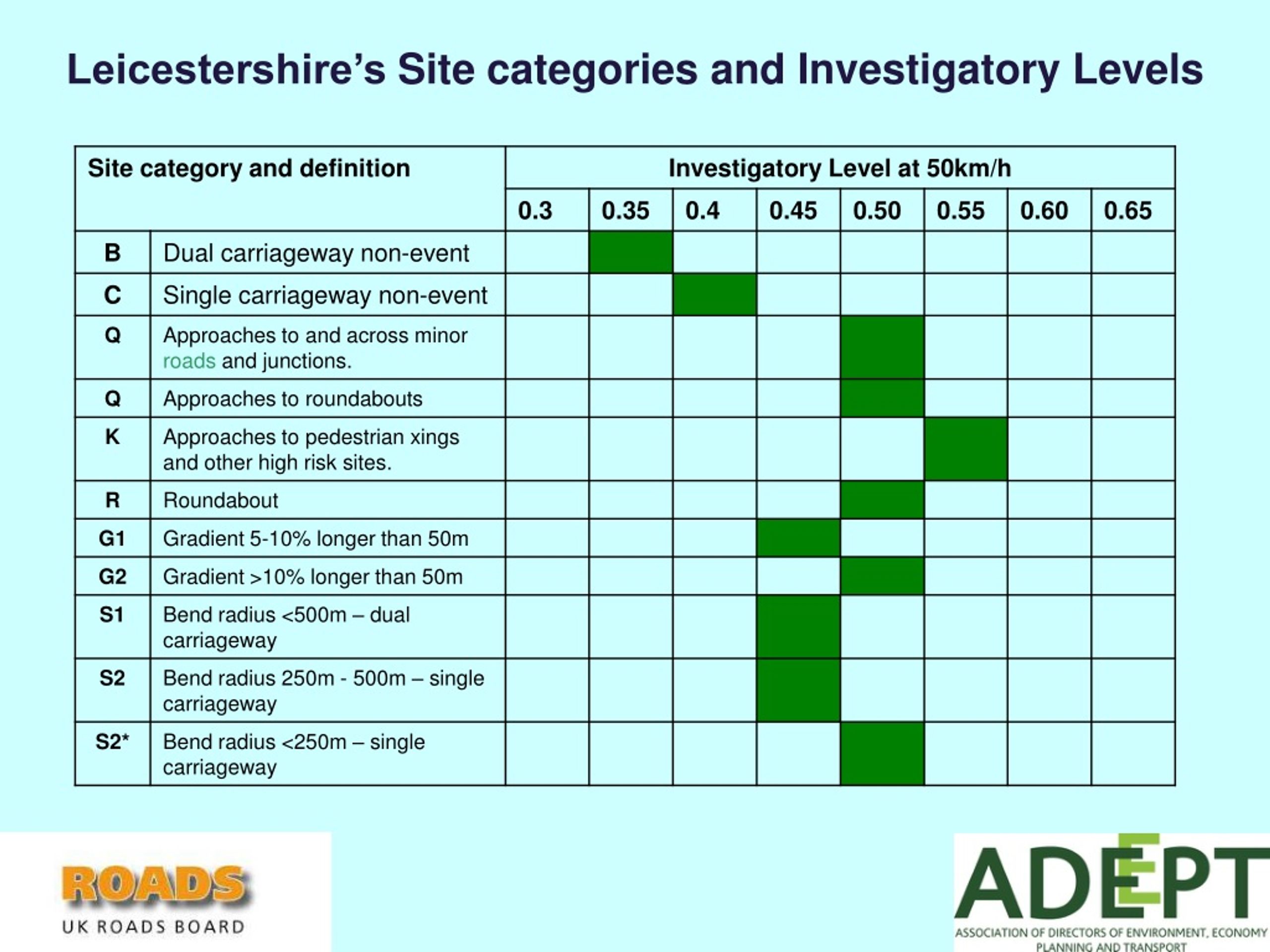 Leicestershire's Site categories and Investigatory Levels

| Site category and definition | | Investigatory Level at 50km/h | | | | | | | |
|---|---|---|---|---|---|---|---|---|---|
| | | 0.3 | 0.35 | 0.4 | 0.45 | 0.50 | 0.55 | 0.60 | 0.65 |
| B | Dual carriageway non-event | | | | | | | | |
| C | Single carriageway non-event | | | | | | | | |
| Q | Approaches to and across minor roads and junctions. | | | | | | | | |
| Q | Approaches to roundabouts | | | | | | | | |
| K | Approaches to pedestrian xings and other high risk sites. | | | | | | | | |
| R | Roundabout | | | | | | | | |
| G1 | Gradient 5-10% longer than 50m | | | | | | | | |
| G2 | Gradient >10% longer than 50m | | | | | | | | |
| S1 | Bend radius <500m – dual carriageway | | | | | | | | |
| S2 | Bend radius 250m - 500m – single carriageway | | | | | | | | |
| S2* | Bend radius <250m – single carriageway | | | | | | | | |

ROADS
UK ROADS BOARD

ADEPT
ASSOCIATION OF DIRECTORS OF ENVIRONMENT, ECONOMY PLANNING AND TRANSPORT